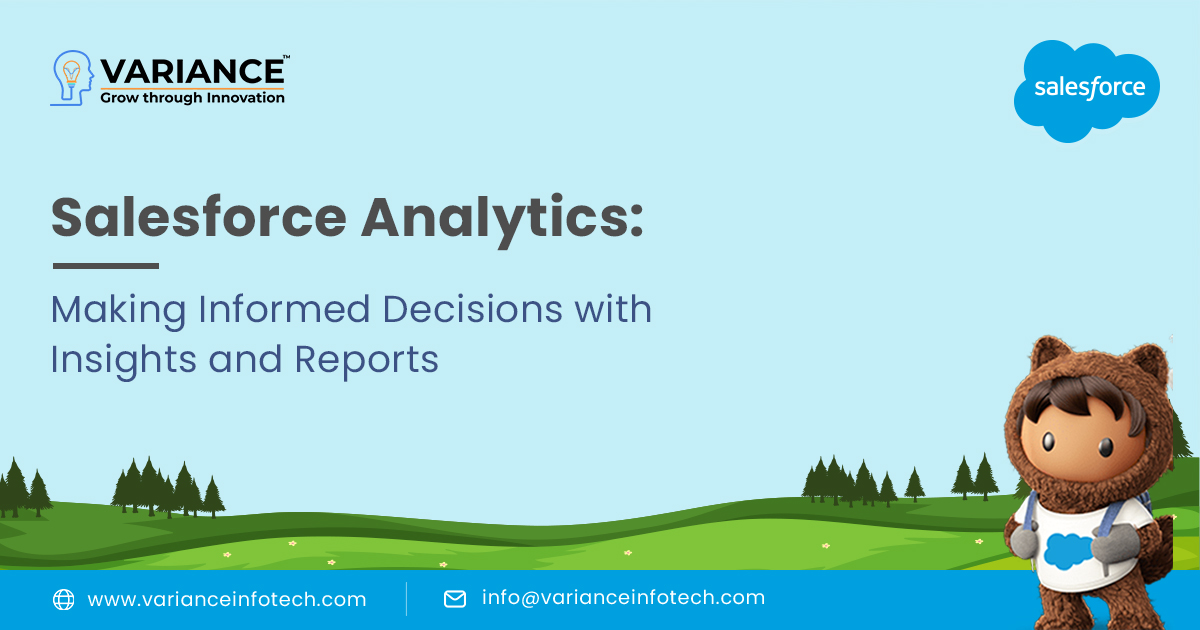 VARIANCE™
Grow through Innovation

salesforce

Salesforce Analytics:

Making Informed Decisions with Insights and Reports

www.varianceinfotech.com

info@varianceinfotech.com